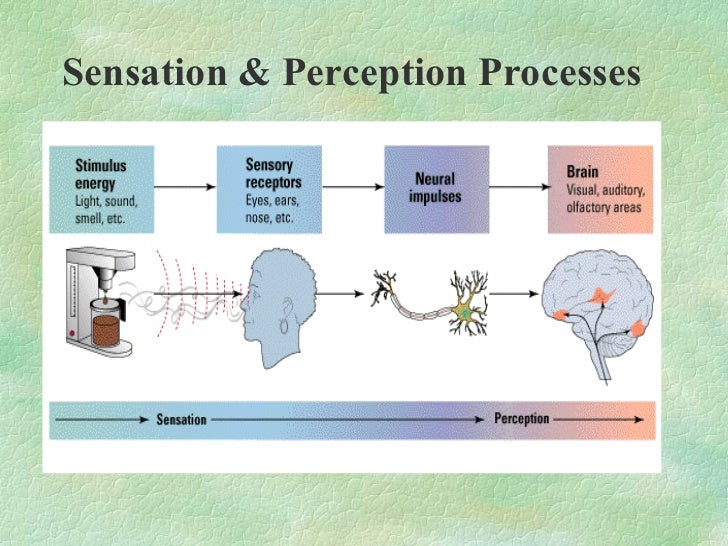 Sensation & Perception Processes

Stimulus energy
Light, sound, smell, etc.

Sensory receptors
Eyes, ears, nose, etc.

Neural impulses

Brain
Visual, auditory, olfactory areas

Sensation

Perception